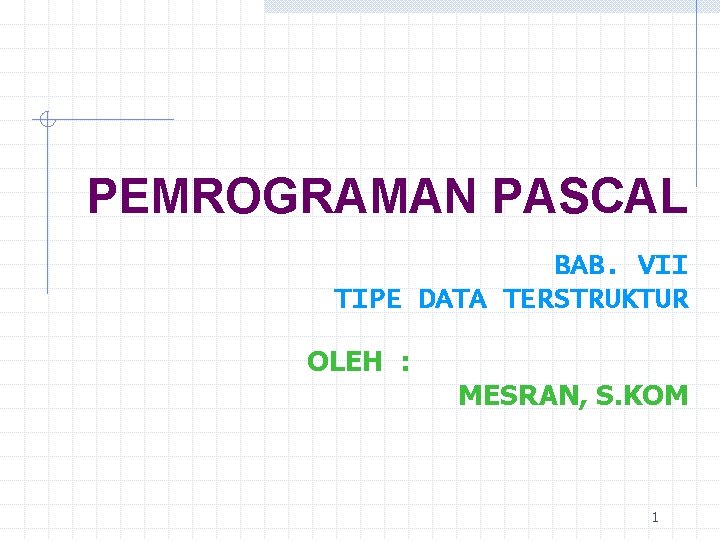 PEMROGRAMAN PASCAL

BAB. VII
TIPE DATA TERSTRUKTUR

OLEH :
MESRAN, S.KOM

1